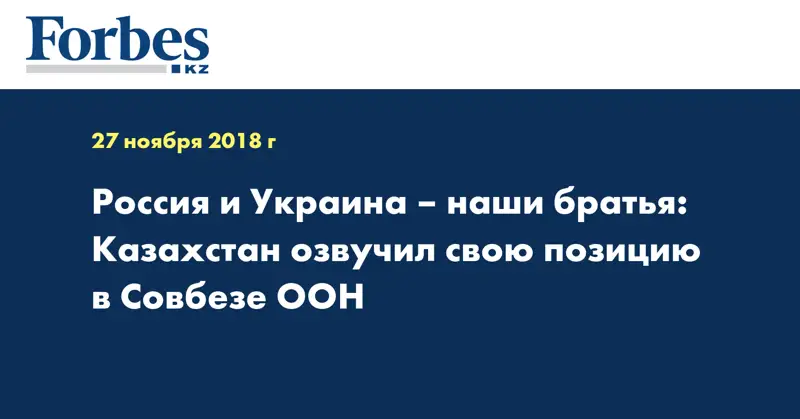 Forbes
KZ

27 ноября 2018 г

Россия и Украина – наши братья: Казахстан озвучил свою позицию в Совбезе ООН